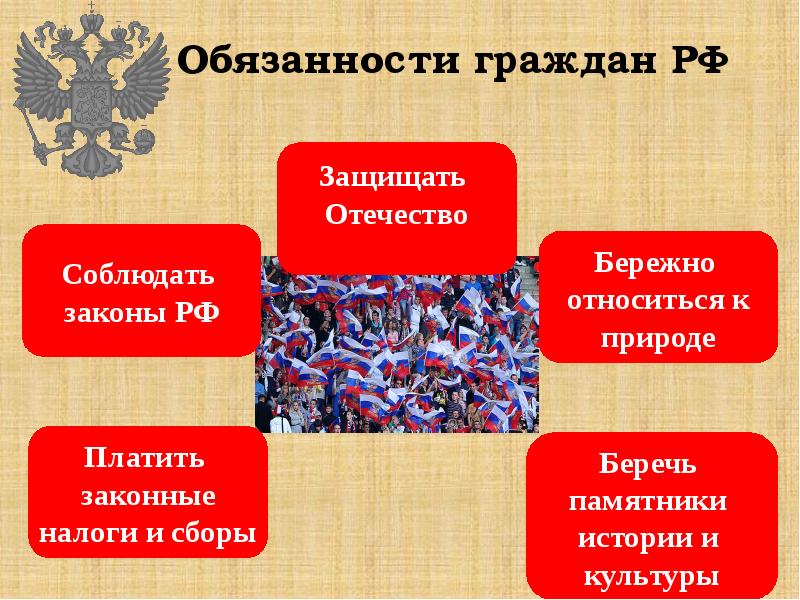 Обязанности граждан РФ

Защищать Отечество

Соблюдать законы РФ

Бережно относиться к природе

Платить законные налоги и сборы

Беречь памятники истории и культуры